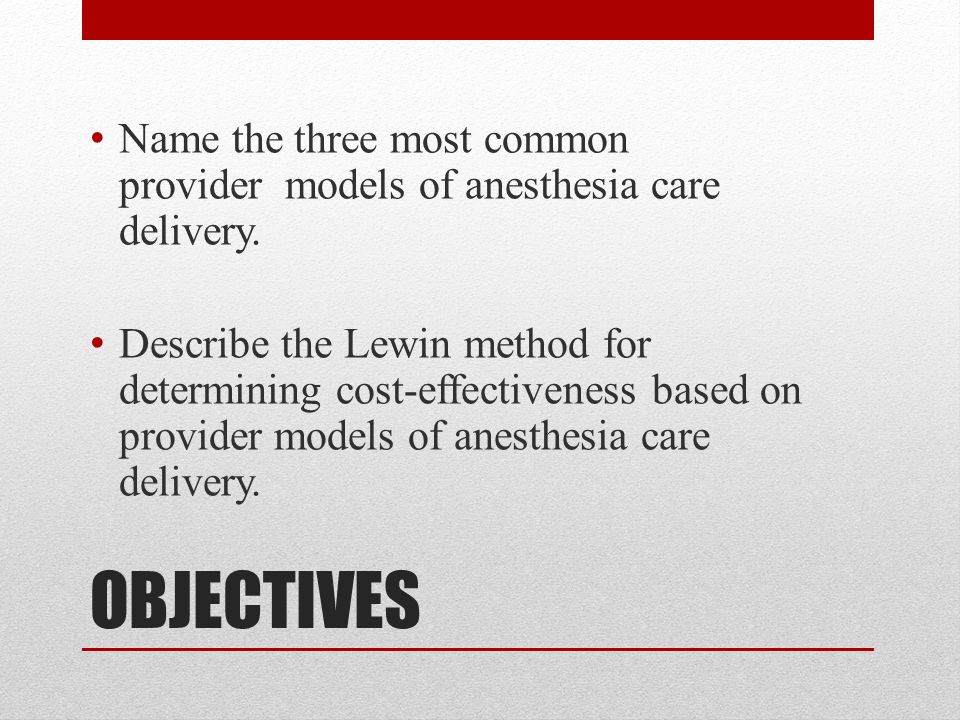 • Name the three most common provider models of anesthesia care delivery.

• Describe the Lewin method for determining cost-effectiveness based on provider models of anesthesia care delivery.

OBJECTIVES